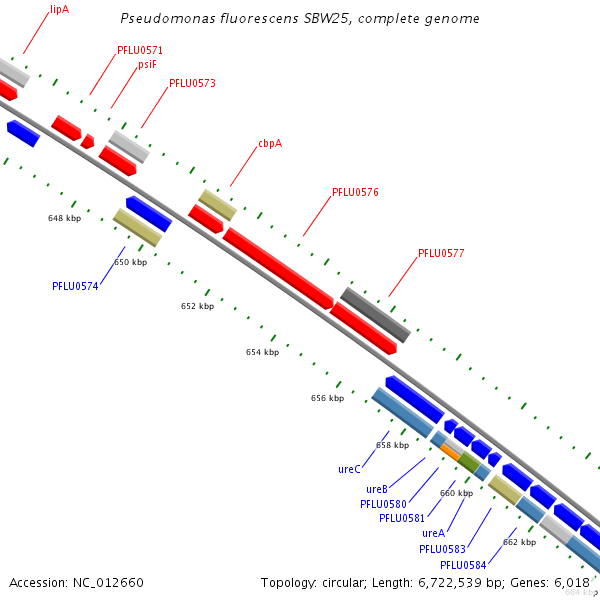 Pseudomonas fluorescens SBW25, complete genome

lipA

PFLU0571

psiF

PFLU0573

cbpA

PFLU0576

PFLU0577

648 kbp

650 kbp

PFLU0574

652 kbp

654 kbp

656 kbp

658 kbp

ureC

ureB

PFLU0580

660 kbp

PFLU0581

ureA

PFLU0583

662 kbp

PFLU0584

664 kbp

Accession: NC_012660

Topology: circular; Length: 6,722,539 bp; Genes: 6,018